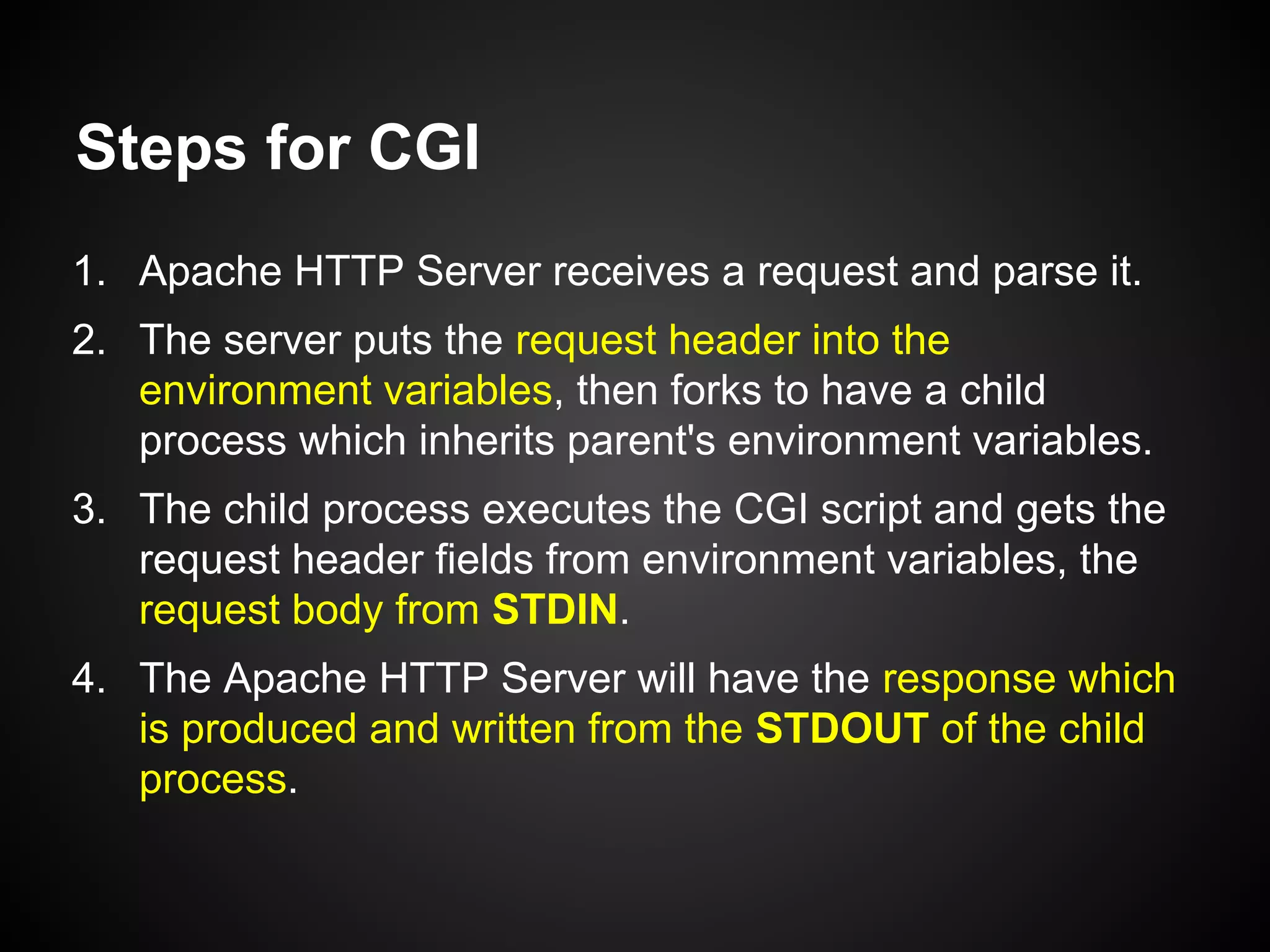 Steps for CGI

1. Apache HTTP Server receives a request and parse it.
2. The server puts the request header into the environment variables, then forks to have a child process which inherits parent's environment variables.
3. The child process executes the CGI script and gets the request header fields from environment variables, the request body from STDIN.
4. The Apache HTTP Server will have the response which is produced and written from the STDOUT of the child process.